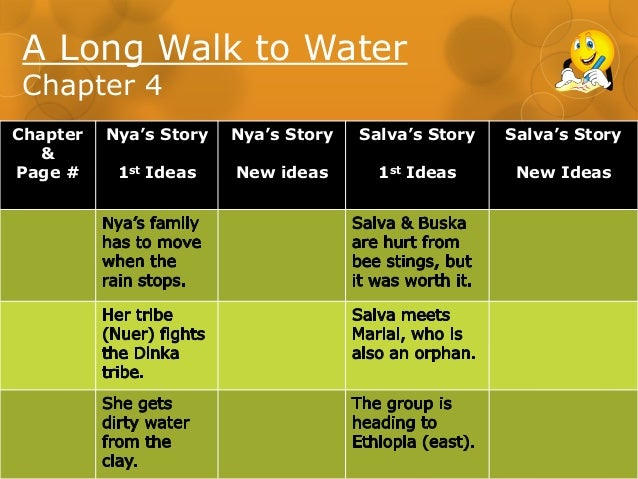 A Long Walk to Water
Chapter 4

| Chapter & Page # | Nya's Story 1st Ideas | Nya's Story New ideas | Salva's Story 1st Ideas | Salva's Story New Ideas |
|---|---|---|---|---|
| | Nya's family has to move when the rain stops. | | Salva & Buska are hurt from bee stings, but it was worth it. | |
| | Her tribe (Nuer) fights the Dinka tribe. | | Salva meets Marial, who is also an orphan. | |
| | She gets dirty water from the clay. | | The group is heading to Ethiopia (east). | |